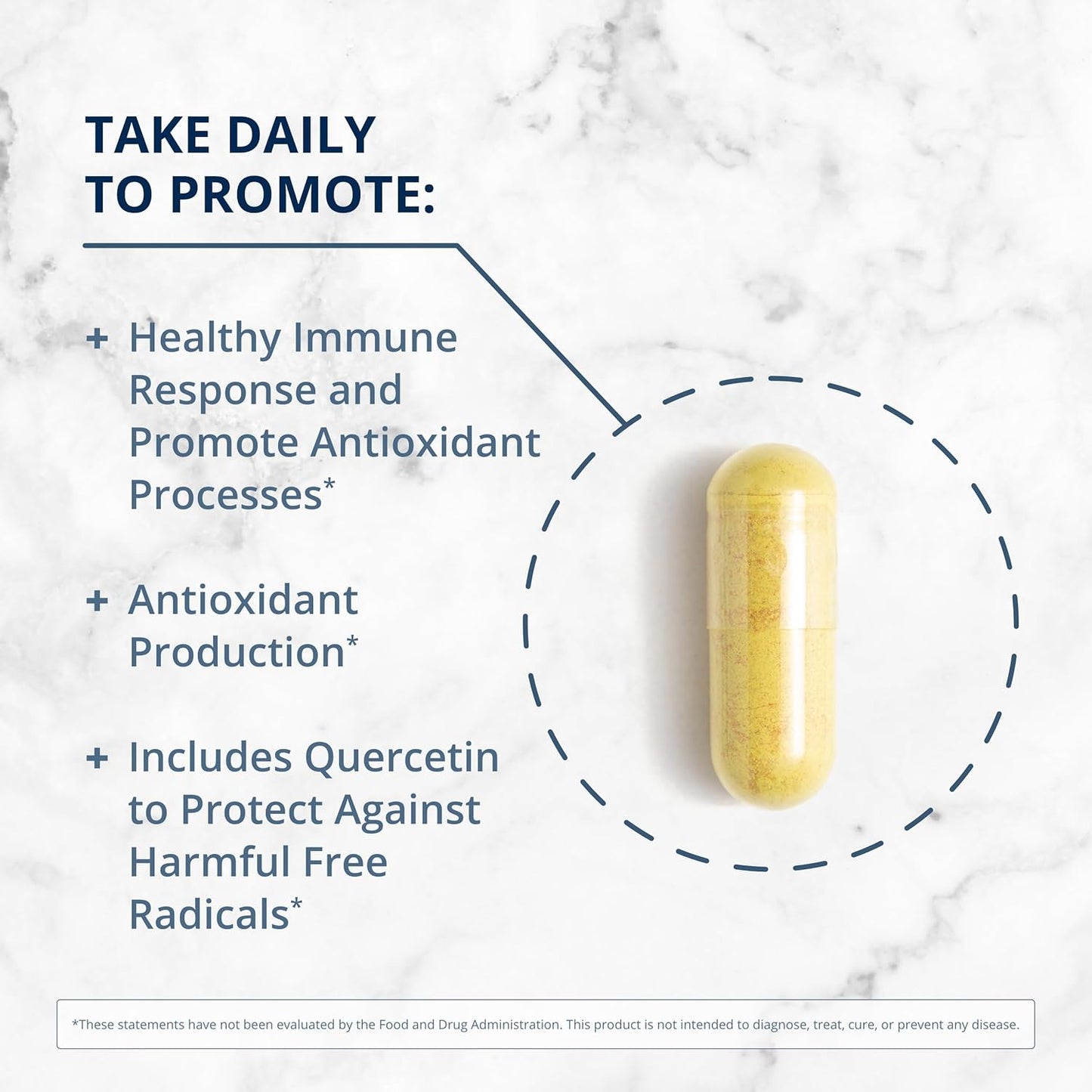 TAKE DAILY TO PROMOTE:

+ Healthy Immune Response and Promote Antioxidant Processes*

+ Antioxidant Production*

+ Includes Quercetin to Protect Against Harmful Free Radicals*

*These statements have not been evaluated by the Food and Drug Administration. This product is not intended to diagnose, treat, cure, or prevent any disease.